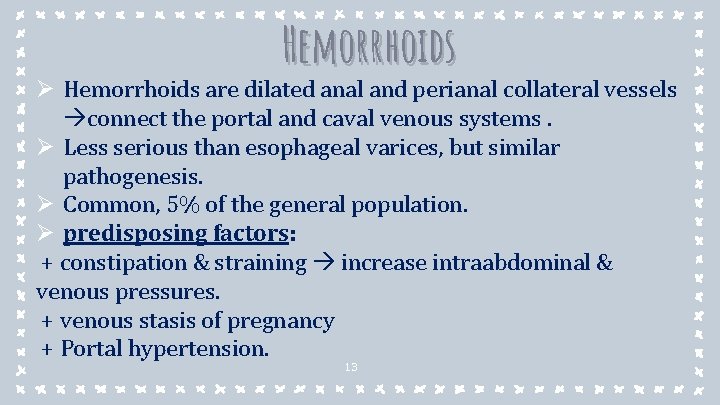 HEMORRHOIDS

➢ Hemorrhoids are dilated anal and perianal collateral vessels →connect the portal and caval venous systems .

➢ Less serious than esophageal varices, but similar pathogenesis.

➢ Common, 5% of the general population.

➢ predisposing factors:

+ constipation & straining → increase intraabdominal & venous pressures.

+ venous stasis of pregnancy

+ Portal hypertension.

13